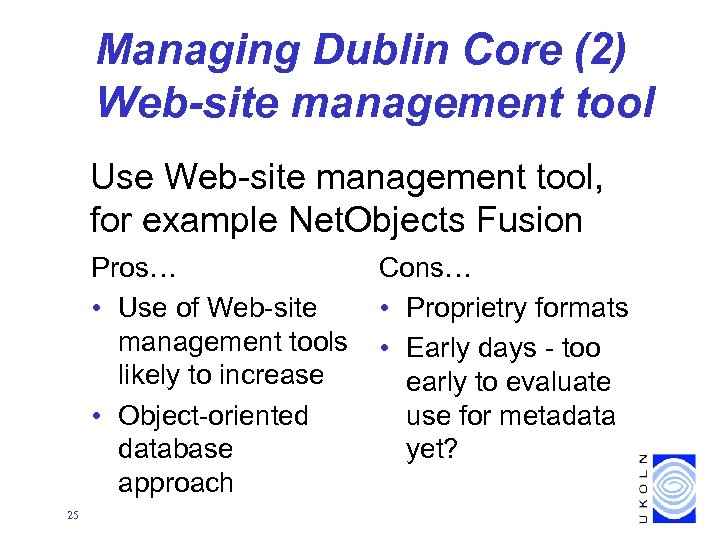 Managing Dublin Core (2)
Web-site management tool

Use Web-site management tool, for example NetObjects Fusion

Pros…
• Use of Web-site management tools likely to increase
• Object-oriented database approach

Cons…
• Proprietry formats
• Early days - too early to evaluate use for metadata yet?

25

UKOLN